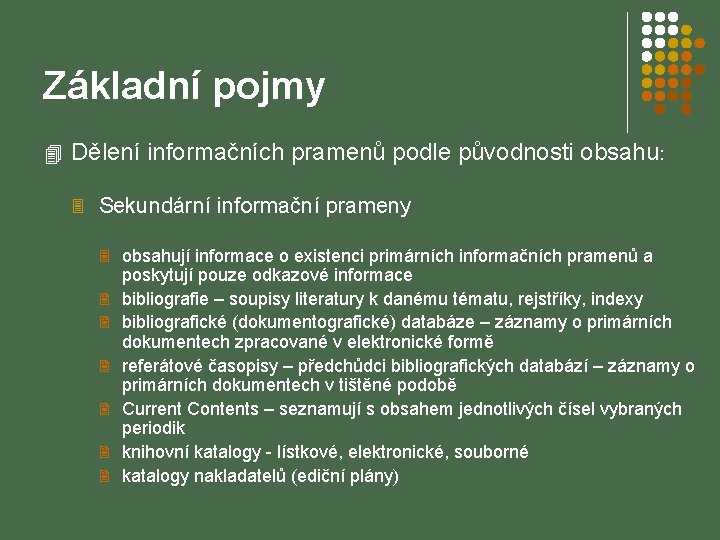 Základní pojmy

Dělení informačních pramenů podle původnosti obsahu:

Sekundární informační prameny

obsahují informace o existenci primárních informačních pramenů a poskytují pouze odkazové informace

bibliografie – soupisy literatury k danému tématu, rejstříky, indexy

bibliografické (dokumentografické) databáze – záznamy o primárních dokumentech zpracované v elektronické formě

referátové časopisy – předchůdci bibliografických databází – záznamy o primárních dokumentech v tištěné podobě

Current Contents – seznamují s obsahem jednotlivých čísel vybraných periodik

knihovní katalogy - lístkové, elektronické, souborné

katalogy nakladatelů (ediční plány)